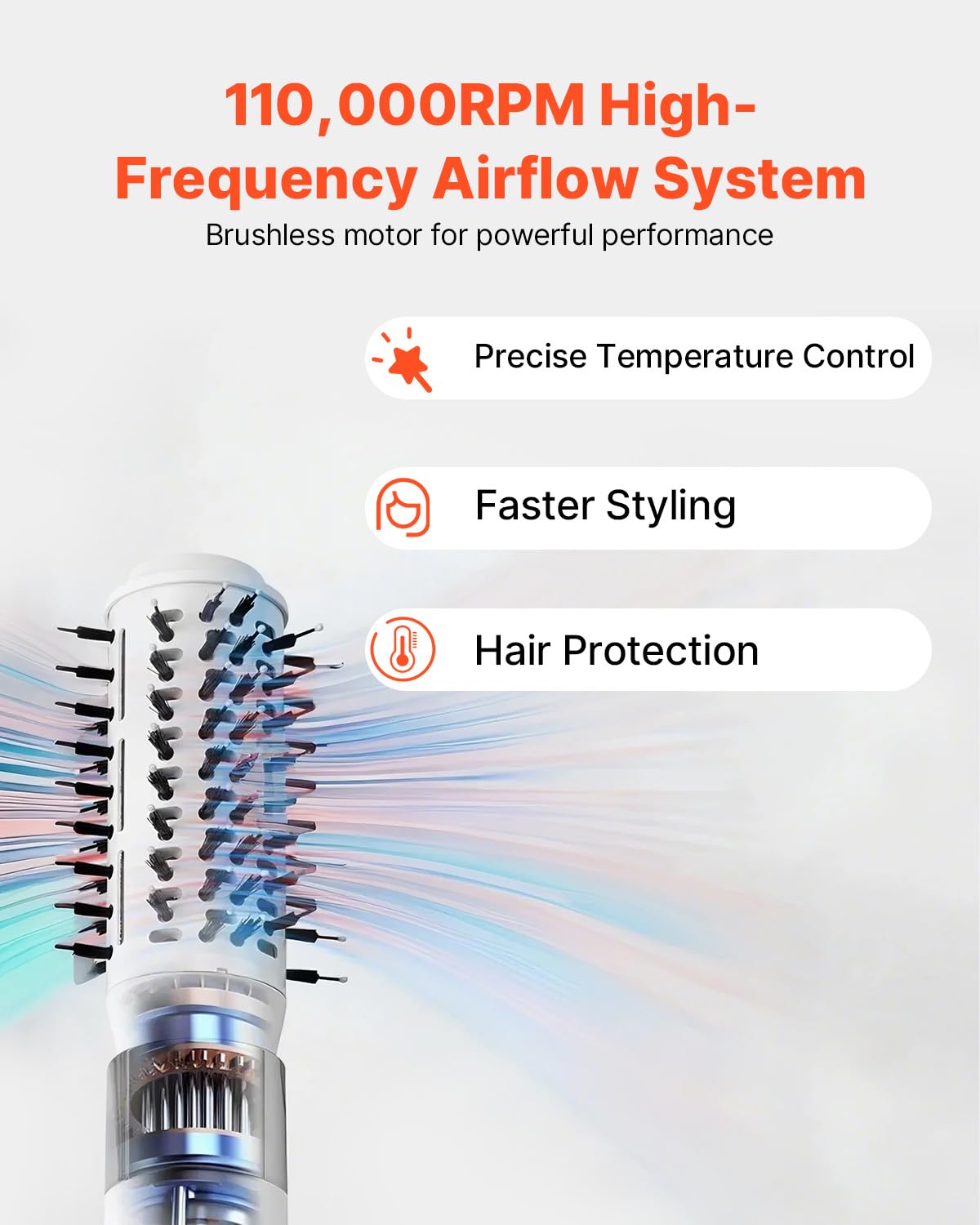 110,000RPM High-Frequency Airflow System

Brushless motor for powerful performance

Precise Temperature Control

Faster Styling

Hair Protection